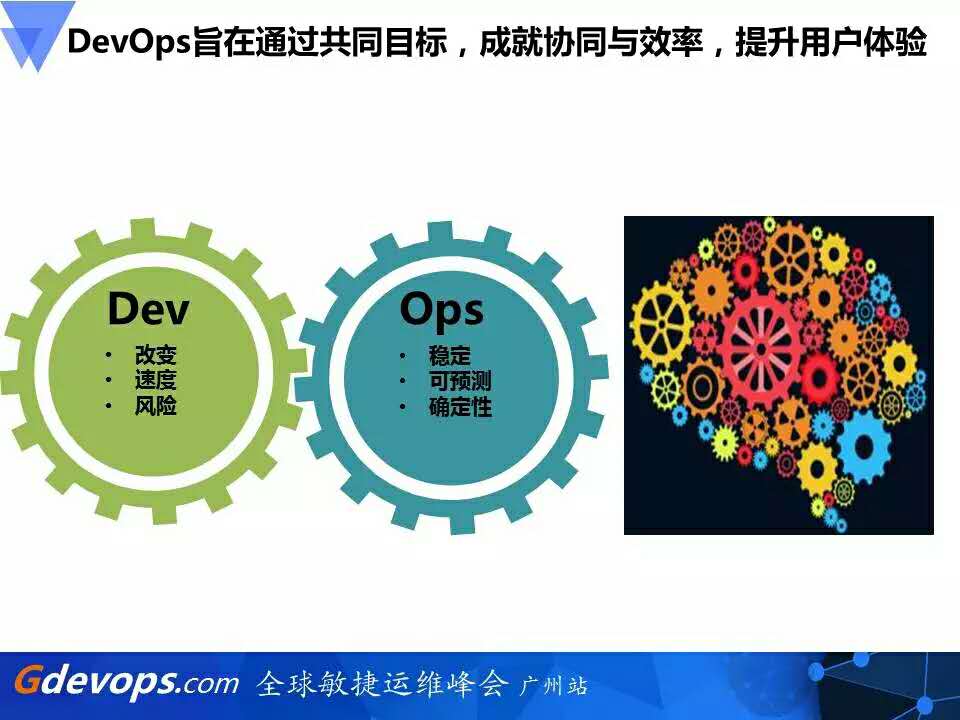 DevOps旨在通过共同目标，成就协同与效率，提升用户体验

Dev
• 改变
• 速度
• 风险

Ops
• 稳定
• 可预测
• 确定性

Gdevops.com 全球敏捷运维峰会 广州站